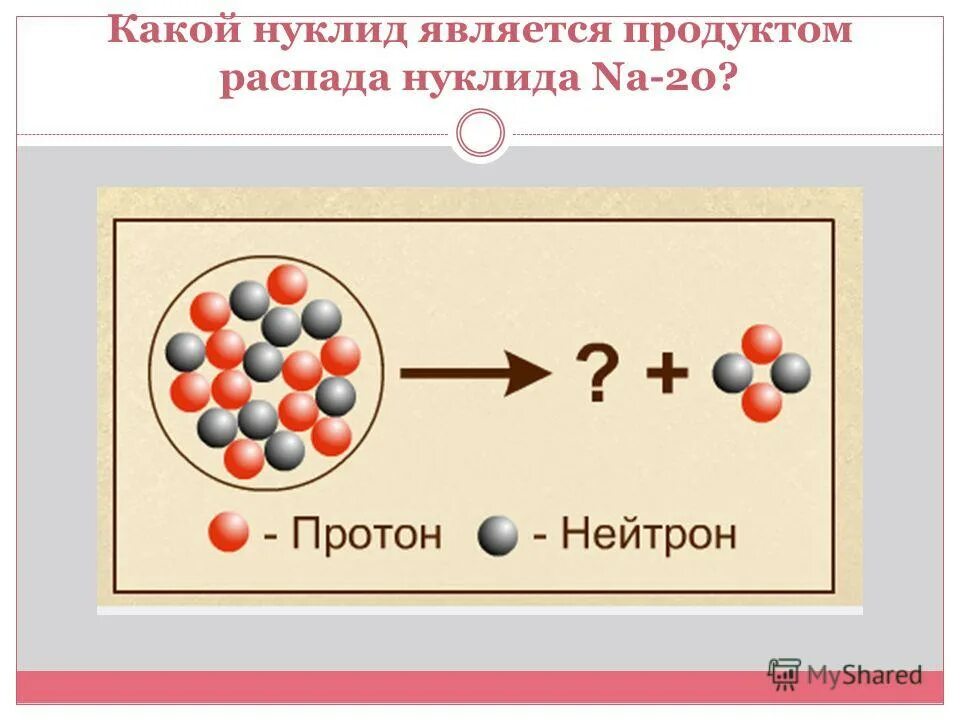 Какой нуклид является продуктом распада нуклида Na-20?

? +

- Протон - Нейтрон

MyShared